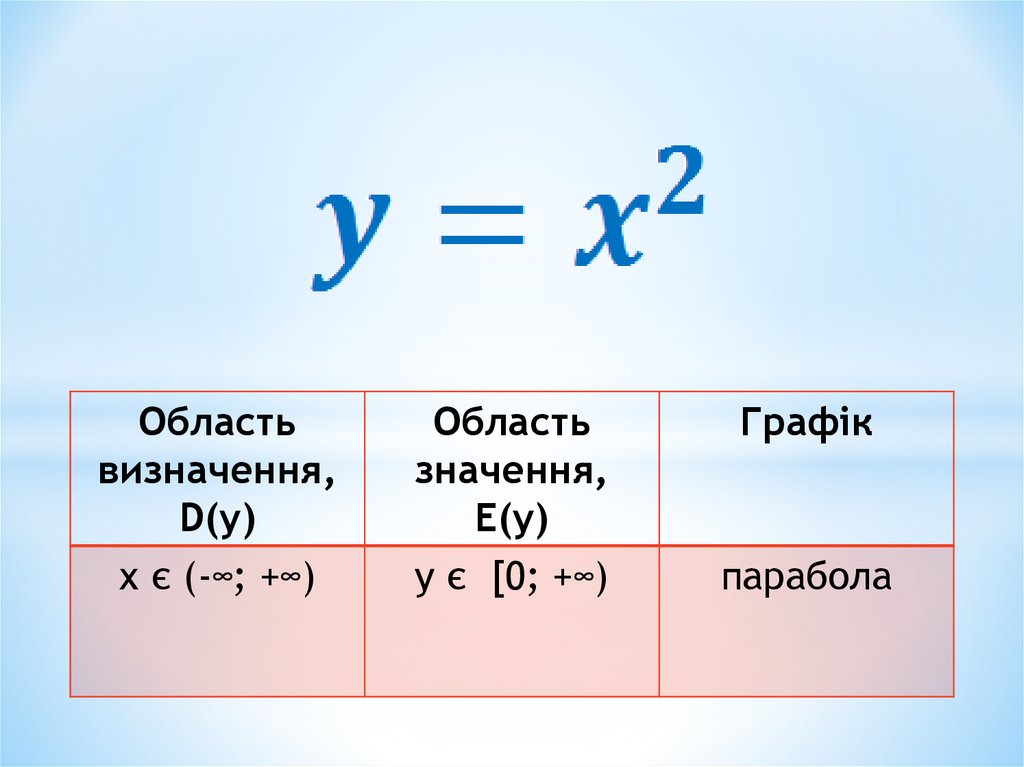 $y = x^2$

| Область визначення, D(y) | Область значення, E(y) | Графік |
|---|---|---|
| x є (-∞; +∞) | y є [0; +∞) | парабола |